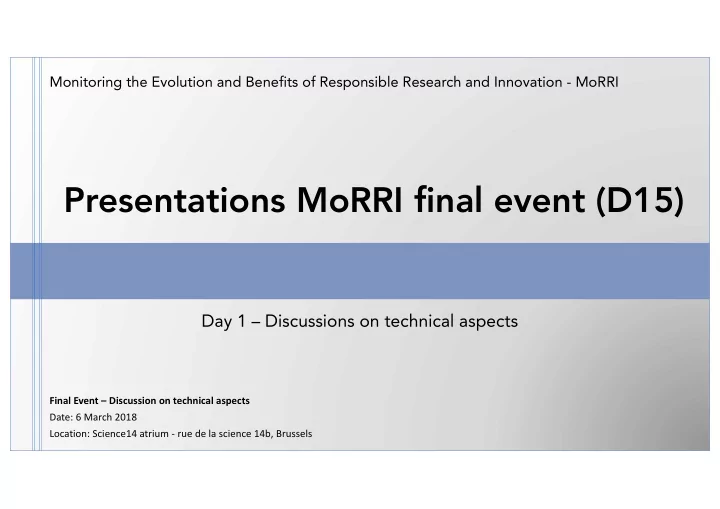 Monitoring the Evolution and Benefits of Responsible Research and Innovation - MoRRI

Presentations MoRRI final event (D15)

Day 1 – Discussions on technical aspects

Final Event – Discussion on technical aspects
Date: 6 March 2018
Location: Science14 atrium - rue de la science 14b, Brussels